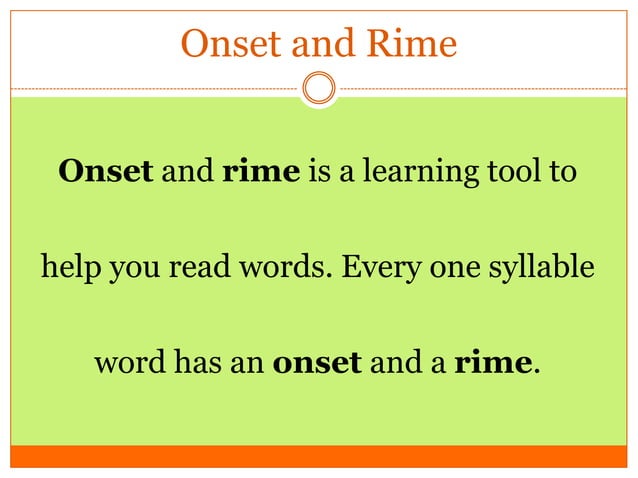 Onset and Rime

Onset and rime is a learning tool to help you read words. Every one syllable word has an onset and a rime.